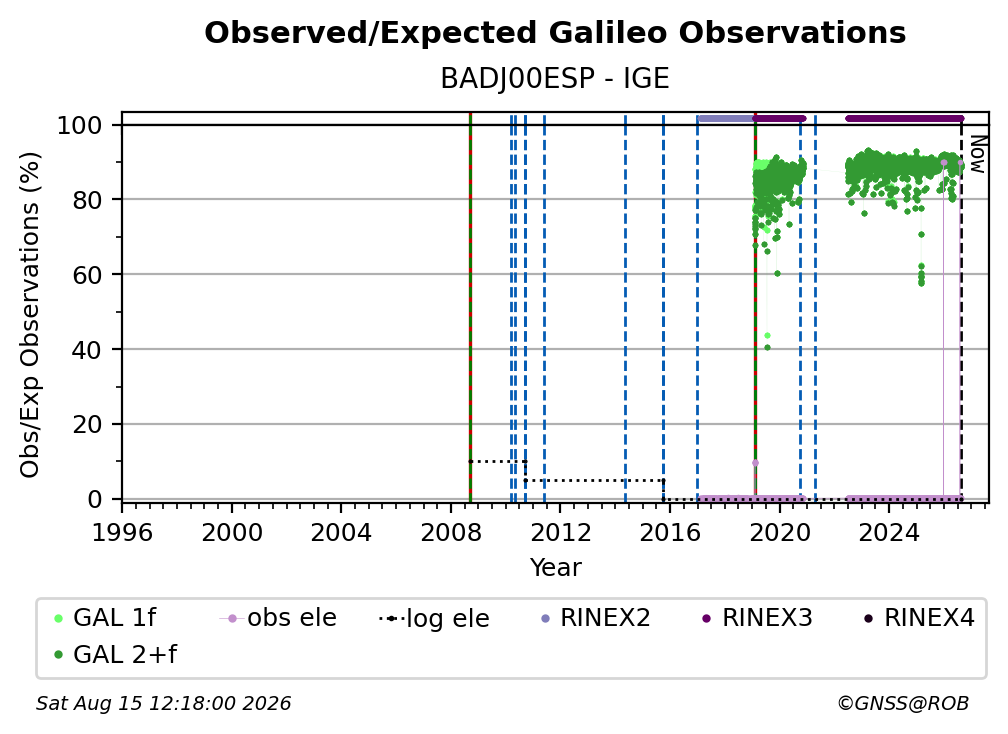 Observed/Expected Galileo Observations
BADJ00ESP - IGE

Obs/Exp Observations (%)
100
80
60
40
20
0

Now

1996 2000 2004 2008 2012 2016 2020 2024
Year

GAL 1f
GAL 2+f
obs ele
log ele
RINEX2
RINEX3
RINEX4

Sat Aug 15 12:18:00 2026
©GNSS@ROB